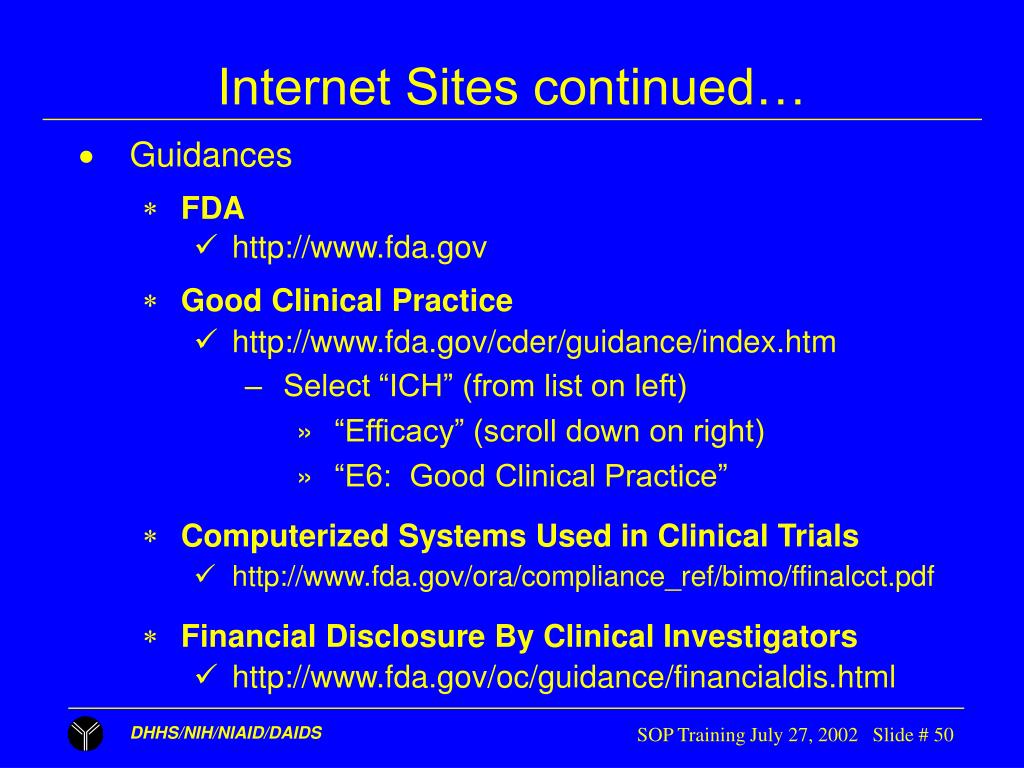 Internet Sites continued…

• Guidances

∗ FDA

✓ http://www.fda.gov

∗ Good Clinical Practice

✓ http://www.fda.gov/cder/guidance/index.htm

– Select “ICH” (from list on left)

» “Efficacy” (scroll down on right)

» “E6:  Good Clinical Practice”

∗ Computerized Systems Used in Clinical Trials

✓ http://www.fda.gov/ora/compliance_ref/bimo/ffinalcct.pdf

∗ Financial Disclosure By Clinical Investigators

✓ http://www.fda.gov/oc/guidance/financialdis.html

DHHS/NIH/NIAID/DAIDS

SOP Training July 27, 2002   Slide # 50